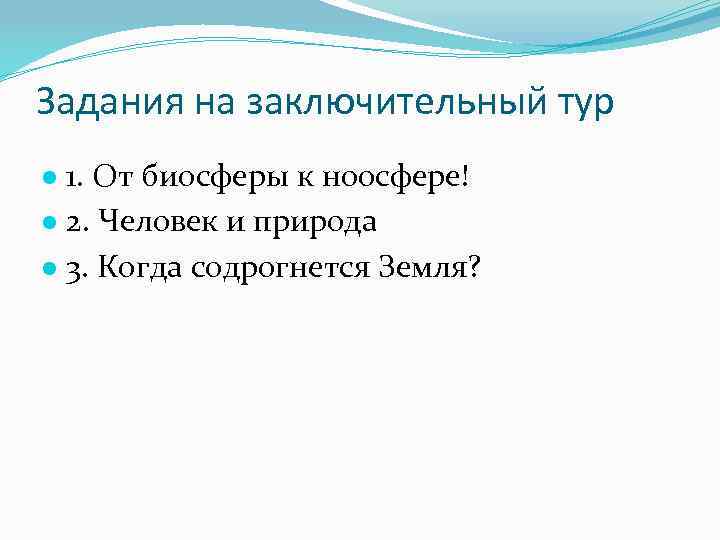 Задания на заключительный тур

1. От биосферы к ноосфере!
2. Человек и природа
3. Когда содрогнется Земля?